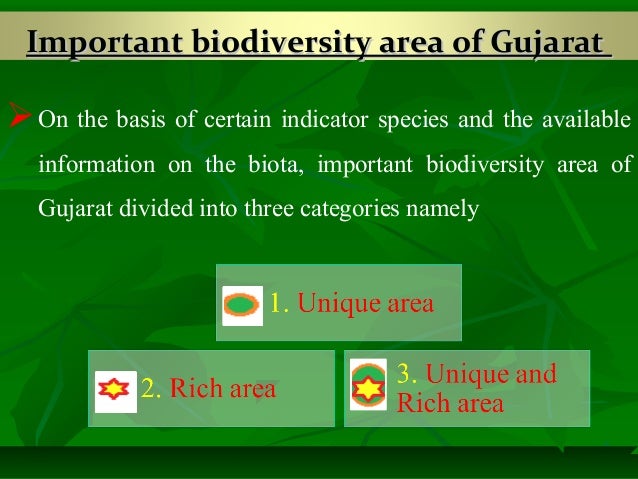 Important biodiversity area of Gujarat

On the basis of certain indicator species and the available information on the biota, important biodiversity area of Gujarat divided into three categories namely

1. Unique area

2. Rich area

3. Unique and Rich area